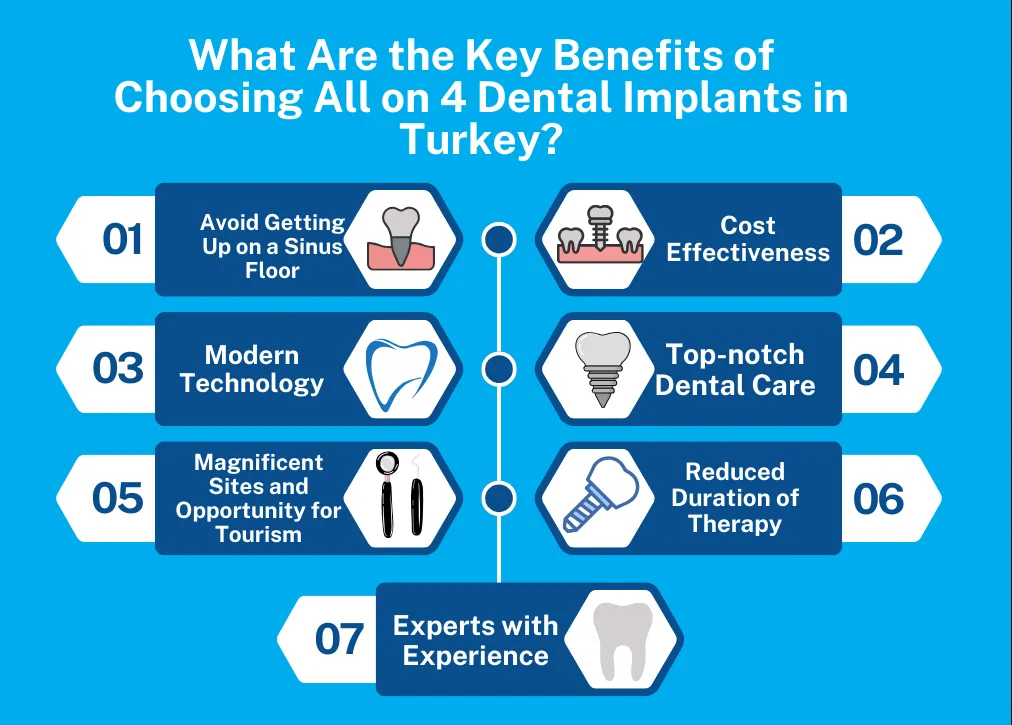 What Are the Key Benefits of Choosing All on 4 Dental Implants in Turkey?

01 Avoid Getting Up on a Sinus Floor

02 Cost Effectiveness

03 Modern Technology

04 Top-notch Dental Care

05 Magnificent Sites and Opportunity for Tourism

06 Reduced Duration of Therapy

07 Experts with Experience